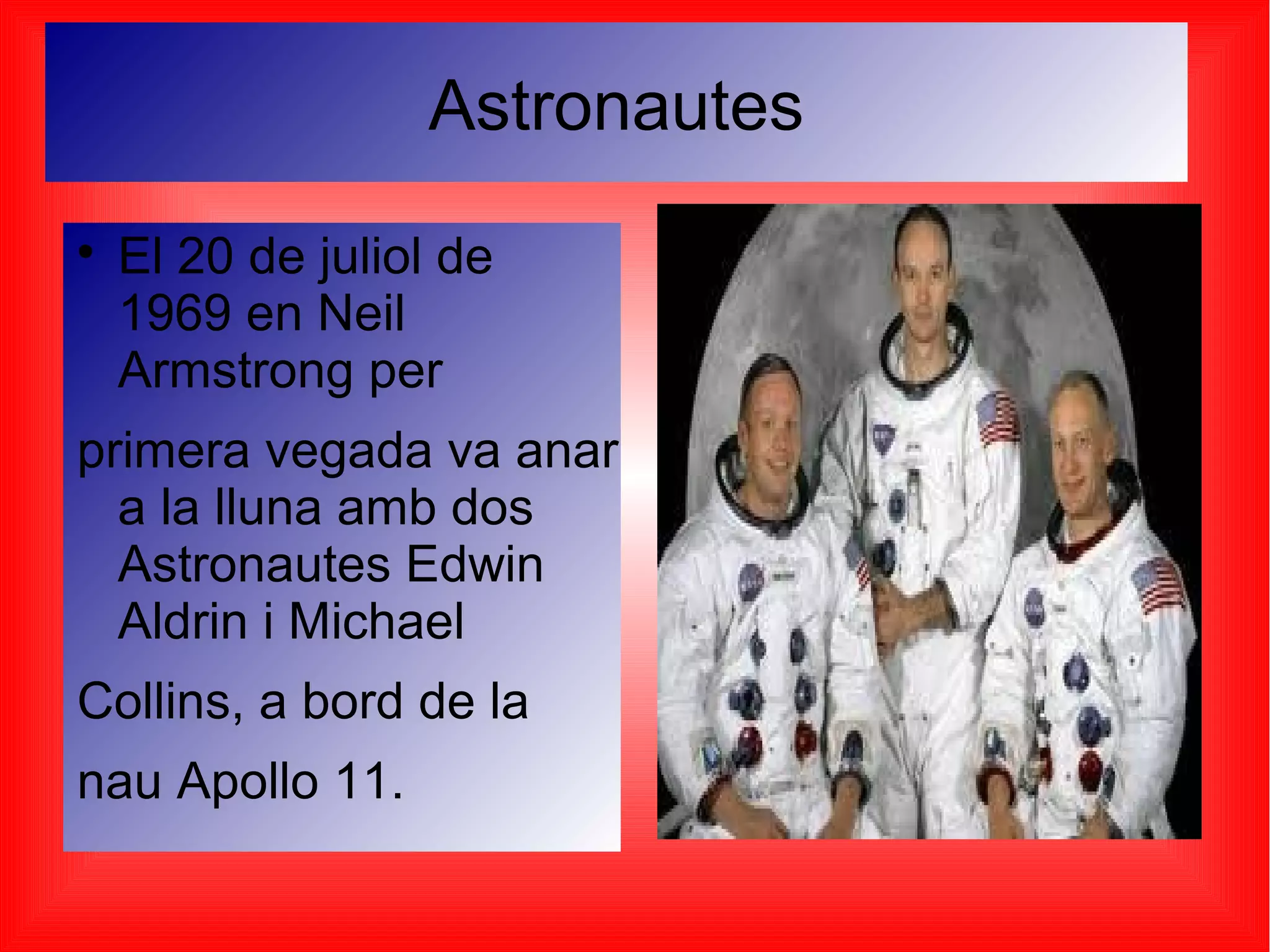 Astronautes

• El 20 de juliol de 1969 en Neil Armstrong per

primera vegada va anar a la lluna amb dos Astronautes Edwin Aldrin i Michael

Collins, a bord de la

nau Apollo 11.